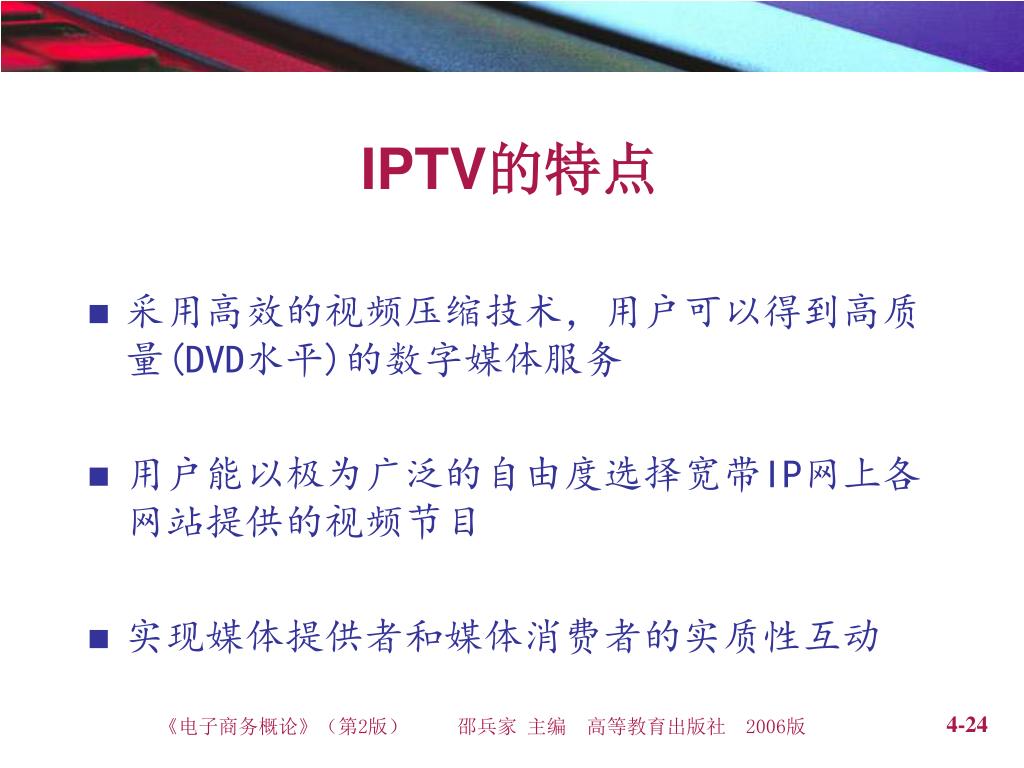 IPTV的特点

■ 采用高效的视频压缩技术，用户可以得到高质量(DVD水平)的数字媒体服务

■ 用户能以极为广泛的自由度选择宽带IP网上各网站提供的视频节目

■ 实现媒体提供者和媒体消费者的实质性互动

《电子商务概论》（第2版） 邵兵家 主编 高等教育出版社 2006版 4-24